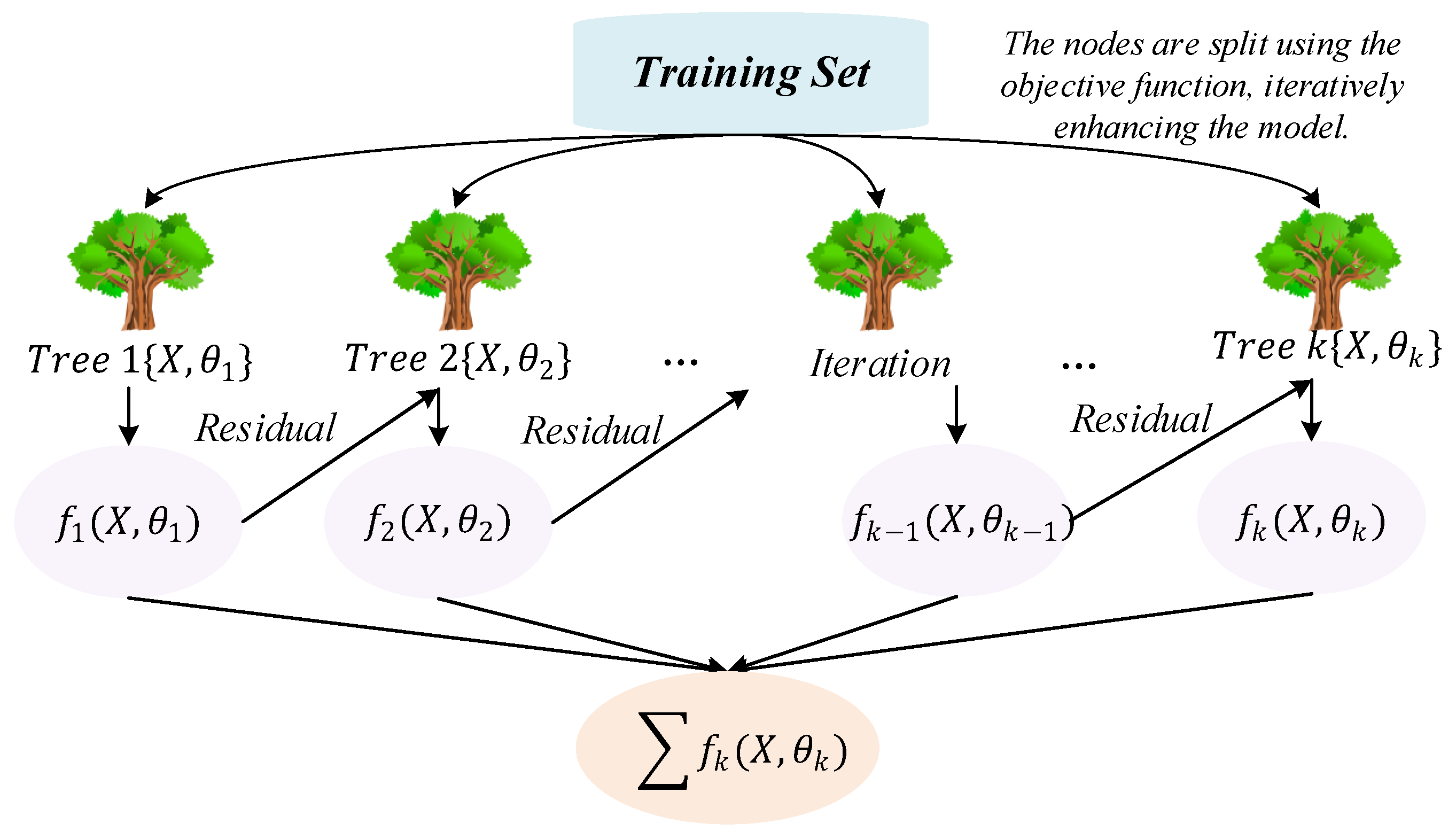 Training Set

The nodes are split using the objective function, iteratively enhancing the model.

$Tree\ 1\{X, \theta_1\}$

$Tree\ 2\{X, \theta_2\}$

...

Iteration

...

$Tree\ k\{X, \theta_k\}$

Residual

Residual

Residual

$f_1(X, \theta_1)$

$f_2(X, \theta_2)$

$f_{k-1}(X, \theta_{k-1})$

$f_k(X, \theta_k)$

$\sum f_k(X, \theta_k)$